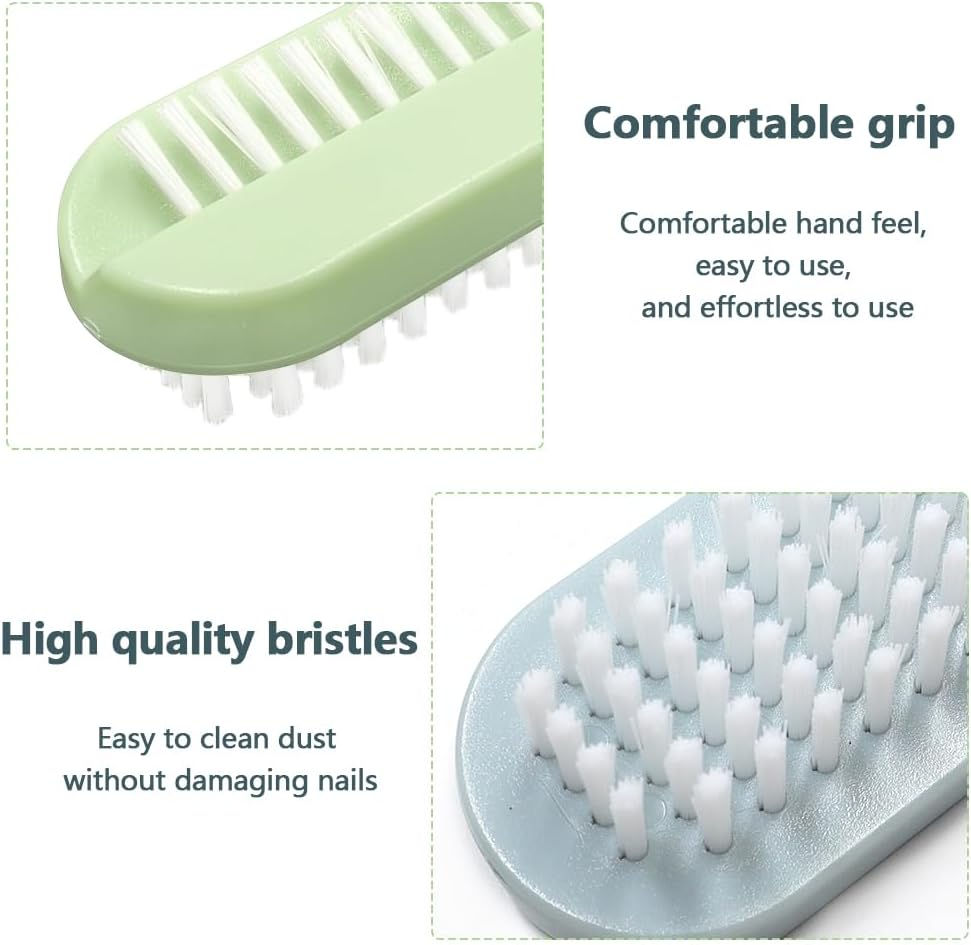 Comfortable grip

Comfortable hand feel, easy to use, and effortless to use

High quality bristles

Easy to clean dust without damaging nails